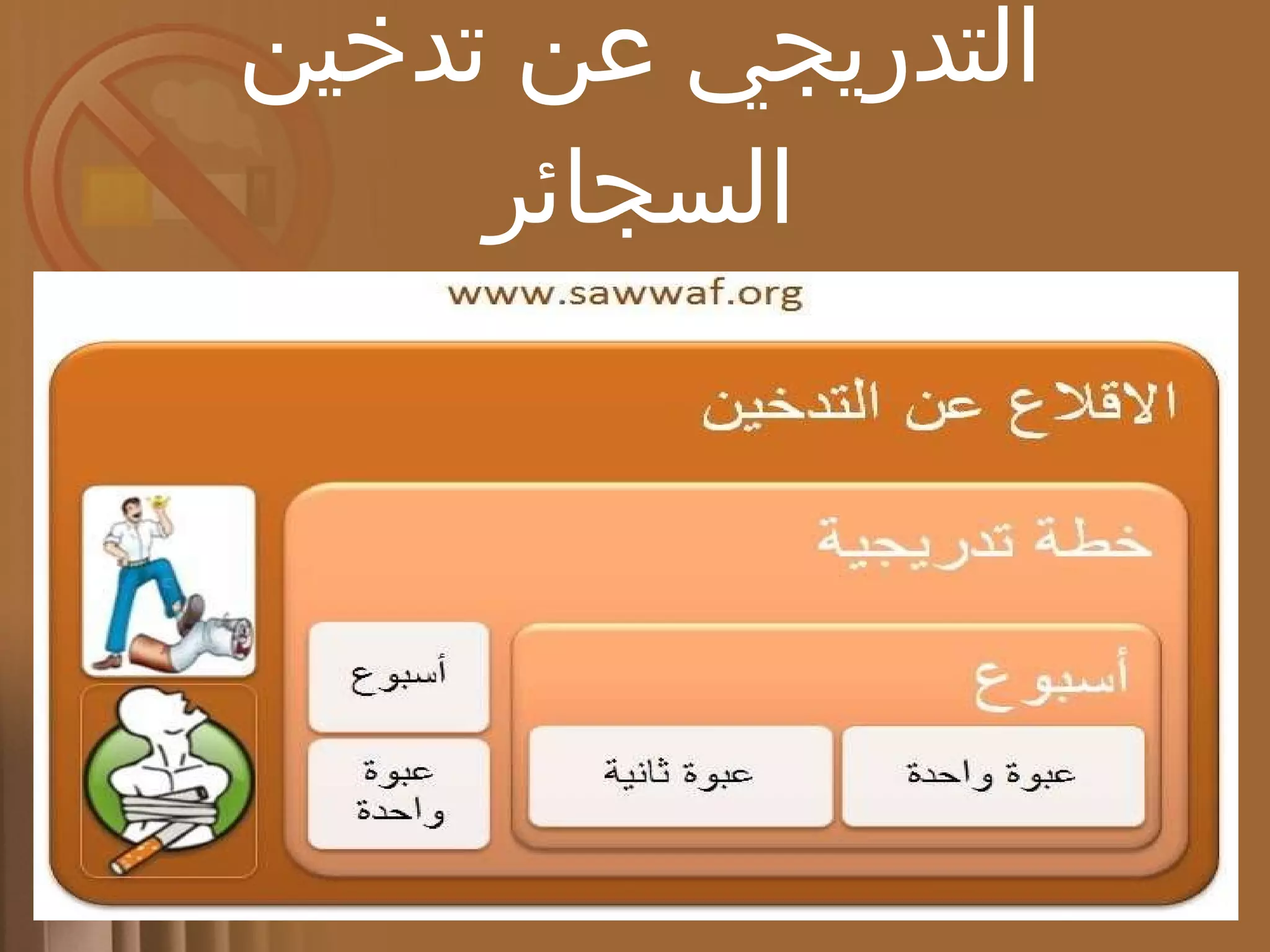 التدريجي عن تدخين السجائر

www.sawwaf.org

الاقلاع عن التدخين

خطة تدريجية

أسبوع

عبوة واحدة

عبوة ثانية

أسبوع

عبوة واحدة